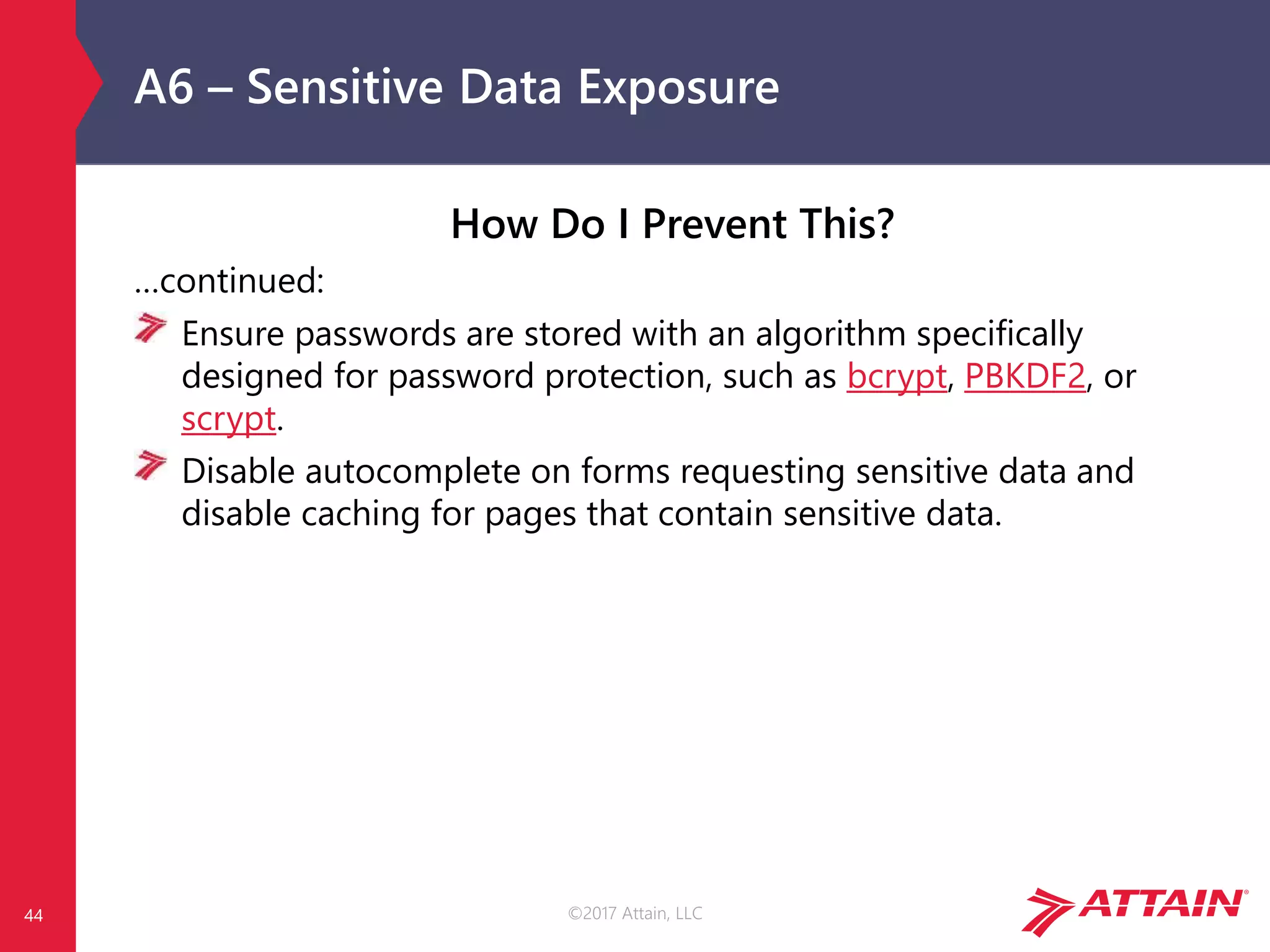 A6 – Sensitive Data Exposure

How Do I Prevent This?

…continued:

Ensure passwords are stored with an algorithm specifically designed for password protection, such as bcrypt, PBKDF2, or scrypt.

Disable autocomplete on forms requesting sensitive data and disable caching for pages that contain sensitive data.

44

©2017 Attain, LLC

ATTAIN